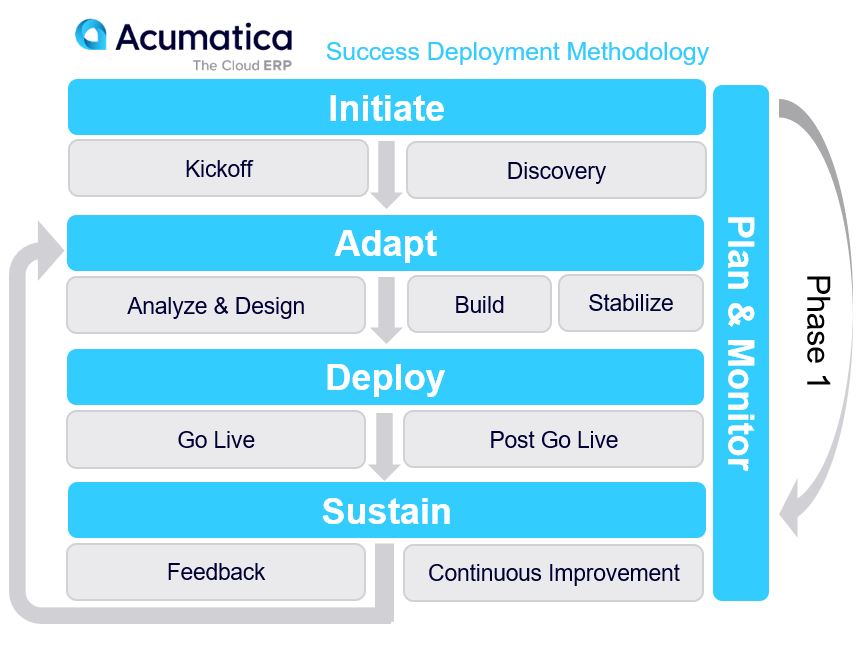 Acumatica
The Cloud ERP

Success Deployment Methodology

Initiate

Kickoff

Discovery

Adapt

Analyze & Design

Build

Stabilize

Deploy

Go Live

Post Go Live

Sustain

Feedback

Continuous Improvement

Plan & Monitor

Phase 1